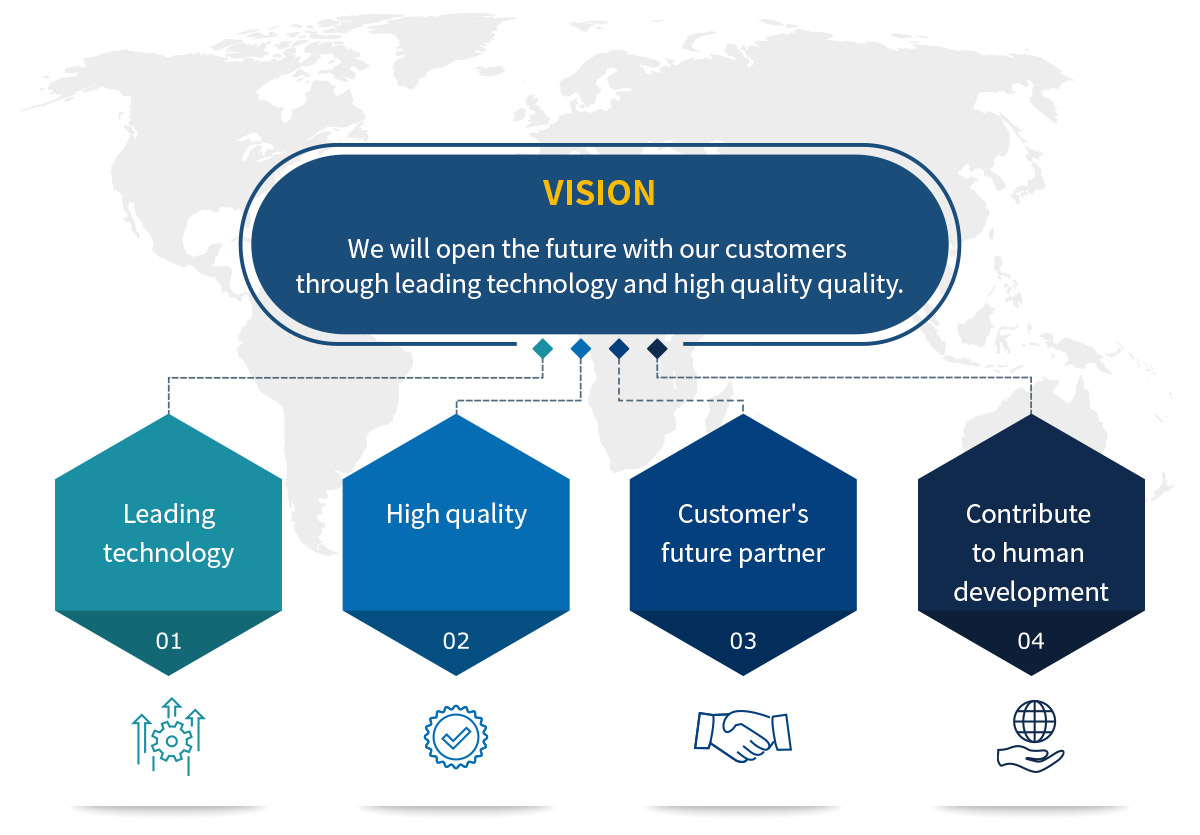 VISION

We will open the future with our customers through leading technology and high quality quality.

Leading technology

01

High quality

02

Customer's future partner

03

Contribute to human development

04